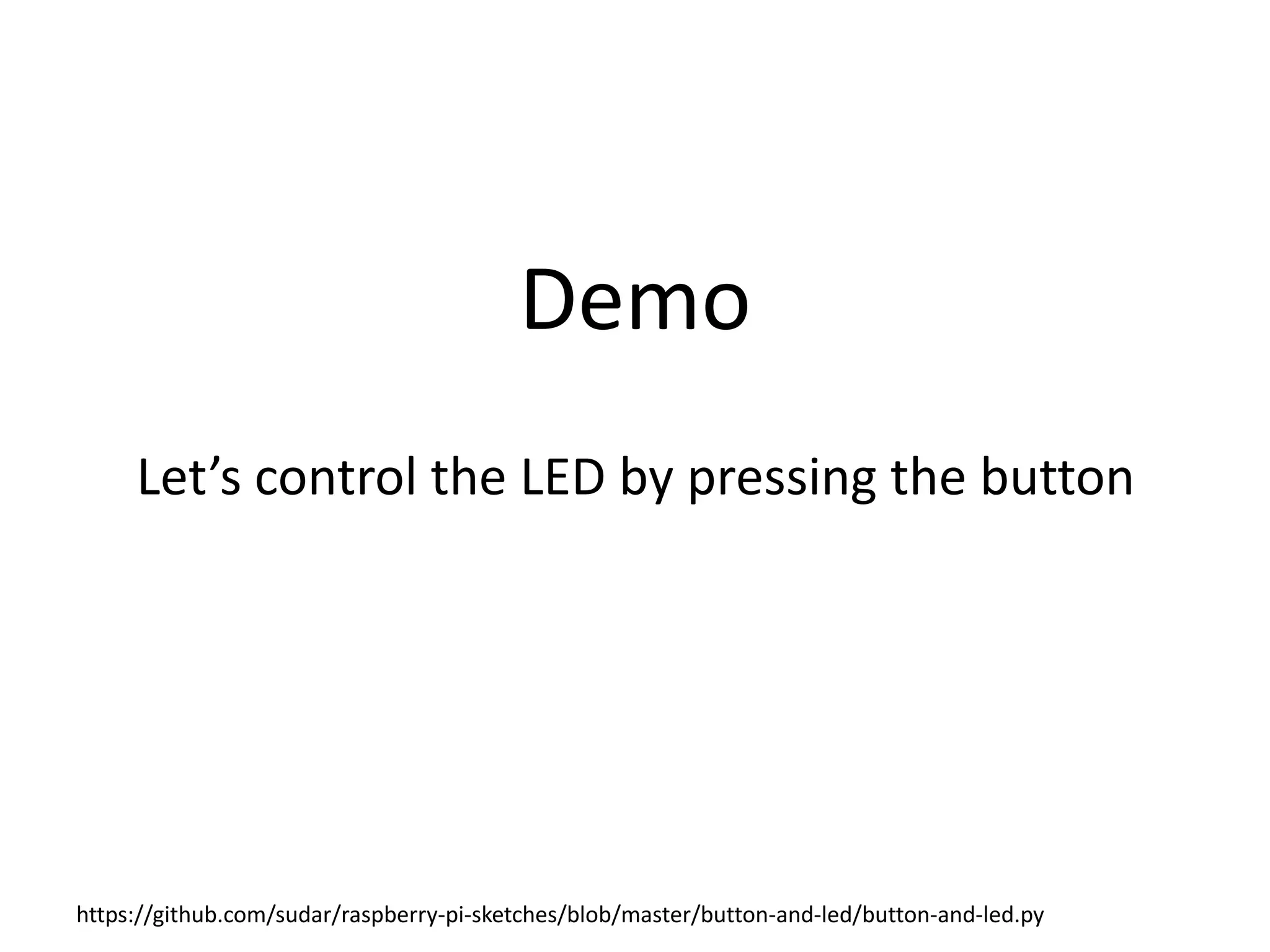 Demo

Let’s control the LED by pressing the button

https://github.com/sudar/raspberry-pi-sketches/blob/master/button-and-led/button-and-led.py